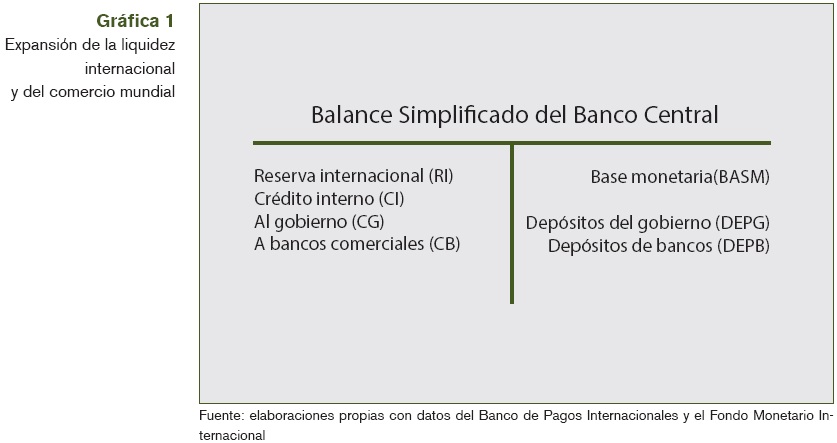 Gráfica 1
Expansión de la liquidez internacional y del comercio mundial

Balance Simplificado del Banco Central

Reserva internacional (RI)
Crédito interno (CI)
Al gobierno (CG)
A bancos comerciales (CB)

Base monetaria(BASM)

Depósitos del gobierno (DEPG)
Depósitos de bancos (DEPB)

Fuente: elaboraciones propias con datos del Banco de Pagos Internacionales y el Fondo Monetario Internacional